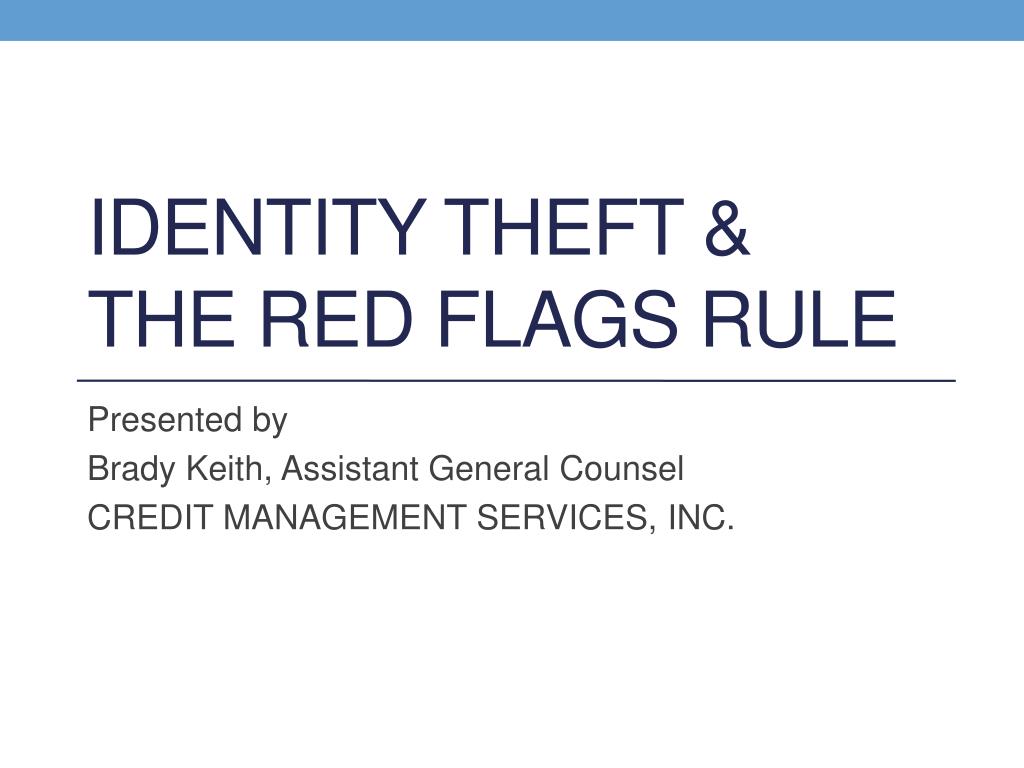 IDENTITY THEFT &
THE RED FLAGS RULE

Presented by
Brady Keith, Assistant General Counsel
CREDIT MANAGEMENT SERVICES, INC.